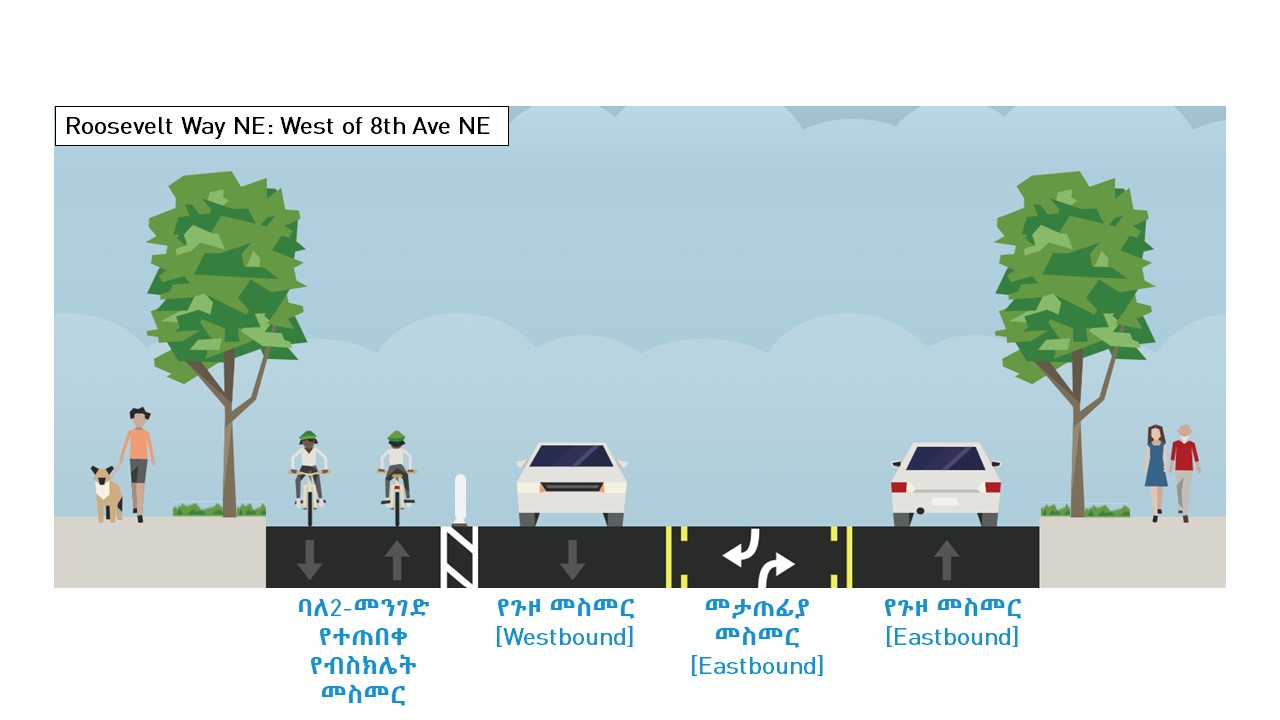 Roosevelt Way NE: West of 8th Ave NE

ባለ2-መንገድ የተጠበቀ የብስክሌት መስመር

የጉዞ መስመር [Westbound]

መታጠፊያ መስመር [Eastbound]

የጉዞ መስመር [Eastbound]